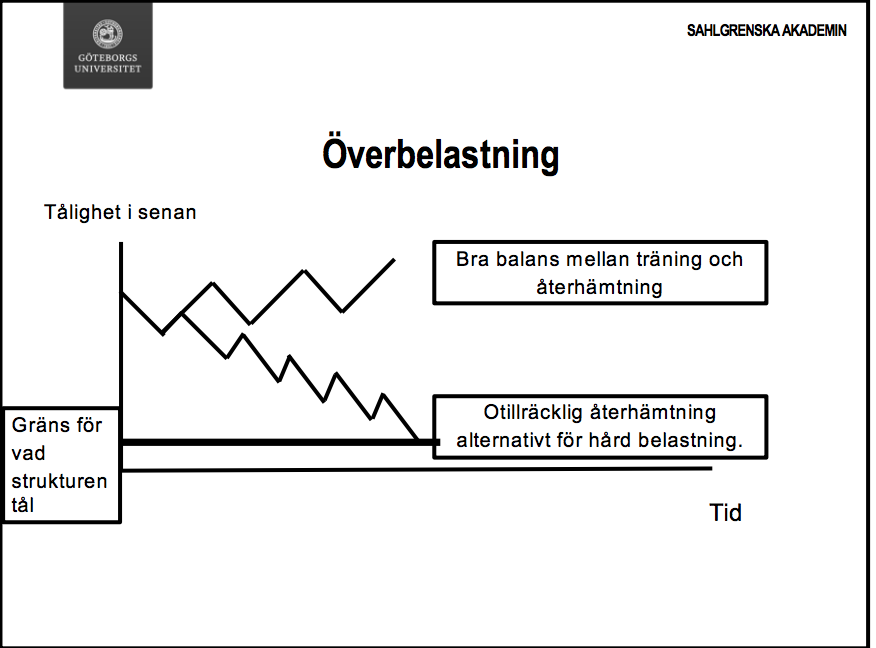 GÖTEBORGS UNIVERSITET

SAHLGRENSKA AKADEMIN

Överbelastning

Tålighet i senan

Bra balans mellan träning och återhämtning

Otillräcklig återhämtning alternativt för hård belastning.

Gräns för vad strukturen tål

Tid